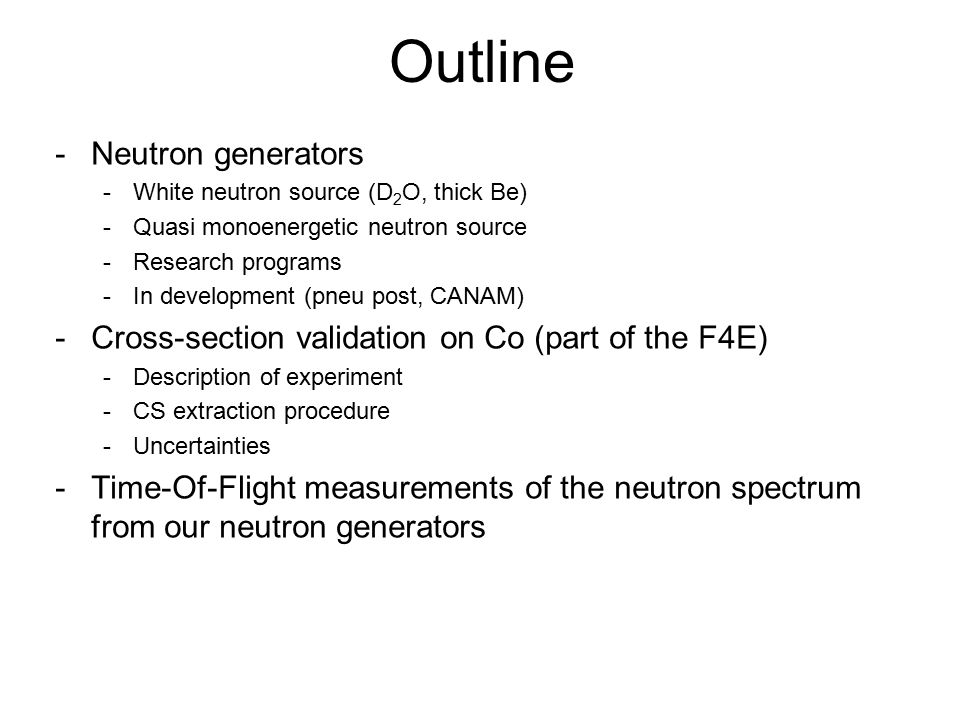 Outline

- Neutron generators
  - White neutron source ($D_2O$, thick Be)
  - Quasi monoenergetic neutron source
  - Research programs
  - In development (pneu post, CANAM)
- Cross-section validation on Co (part of the F4E)
  - Description of experiment
  - CS extraction procedure
  - Uncertainties
- Time-Of-Flight measurements of the neutron spectrum from our neutron generators